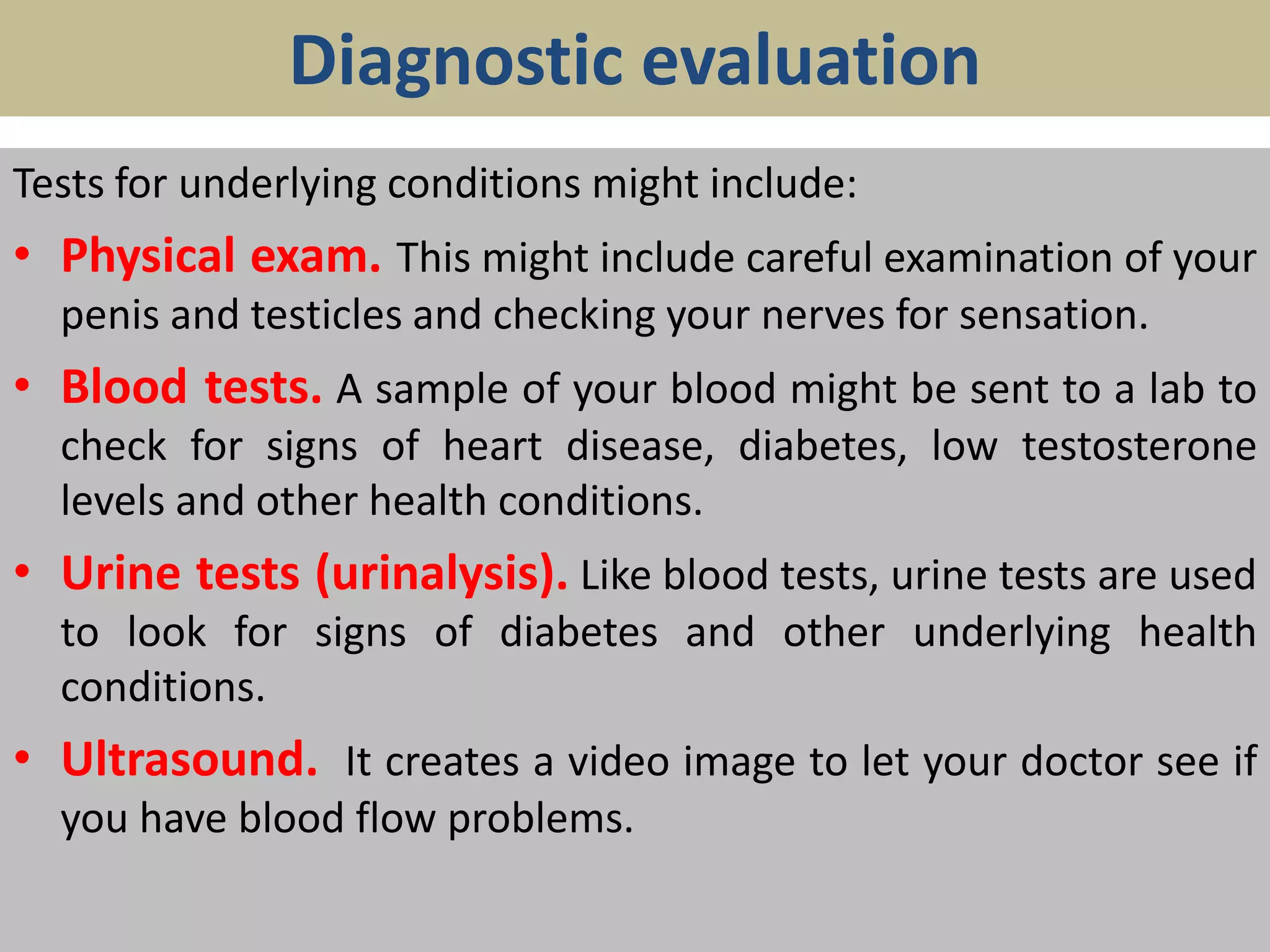 Diagnostic evaluation

Tests for underlying conditions might include:

• Physical exam. This might include careful examination of your penis and testicles and checking your nerves for sensation.

• Blood tests. A sample of your blood might be sent to a lab to check for signs of heart disease, diabetes, low testosterone levels and other health conditions.

• Urine tests (urinalysis). Like blood tests, urine tests are used to look for signs of diabetes and other underlying health conditions.

• Ultrasound. It creates a video image to let your doctor see if you have blood flow problems.